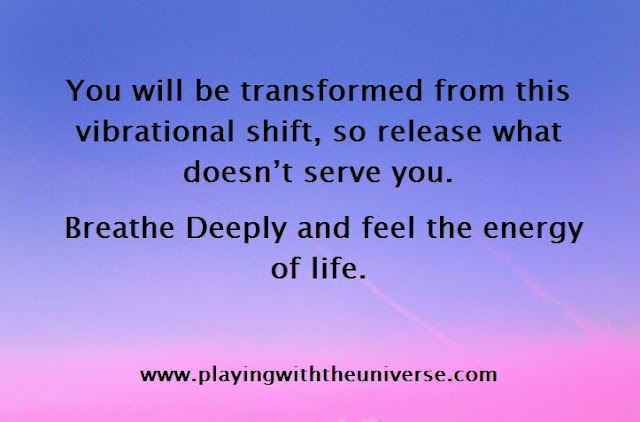 You will be transformed from this vibrational shift, so release what doesn't serve you.

Breathe Deeply and feel the energy of life.

www.playingwiththeuniverse.com